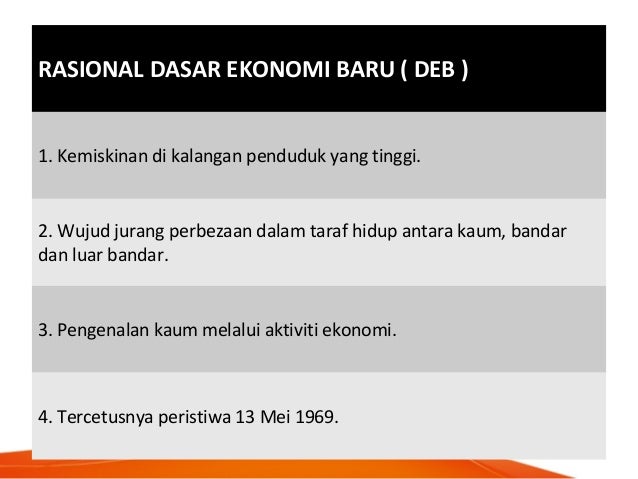 | RASIONAL DASAR EKONOMI BARU ( DEB ) |
|---|
| 1. Kemiskinan di kalangan penduduk yang tinggi. |
| 2. Wujud jurang perbezaan dalam taraf hidup antara kaum, bandar dan luar bandar. |
| 3. Pengenalan kaum melalui aktiviti ekonomi. |
| 4. Tercetusnya peristiwa 13 Mei 1969. |